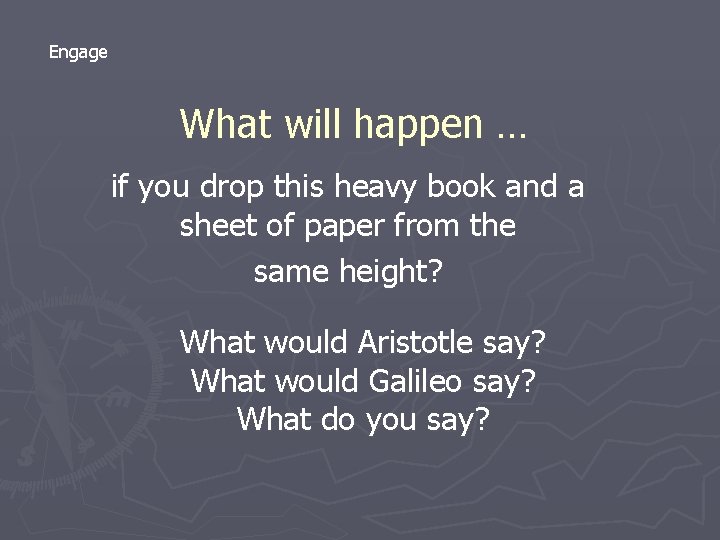 Engage

What will happen …

if you drop this heavy book and a sheet of paper from the same height?

What would Aristotle say?
What would Galileo say?
What do you say?